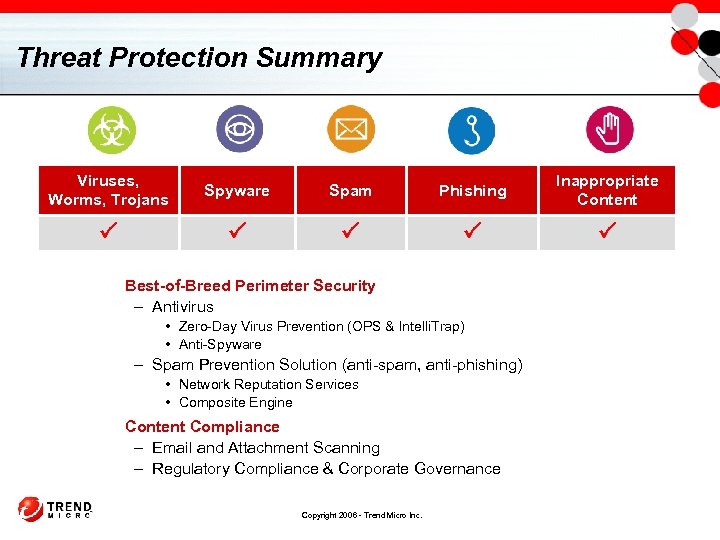 Threat Protection Summary

| Viruses, Worms, Trojans | Spyware | Spam | Phishing | Inappropriate Content |
|---|---|---|---|---|
| ✓ | ✓ | ✓ | ✓ | ✓ |

Best-of-Breed Perimeter Security
– Antivirus
• Zero-Day Virus Prevention (OPS & IntelliTrap)
• Anti-Spyware
– Spam Prevention Solution (anti-spam, anti-phishing)
• Network Reputation Services
• Composite Engine

Content Compliance
– Email and Attachment Scanning
– Regulatory Compliance & Corporate Governance

TREND MICRO

Copyright 2006 - Trend Micro Inc.